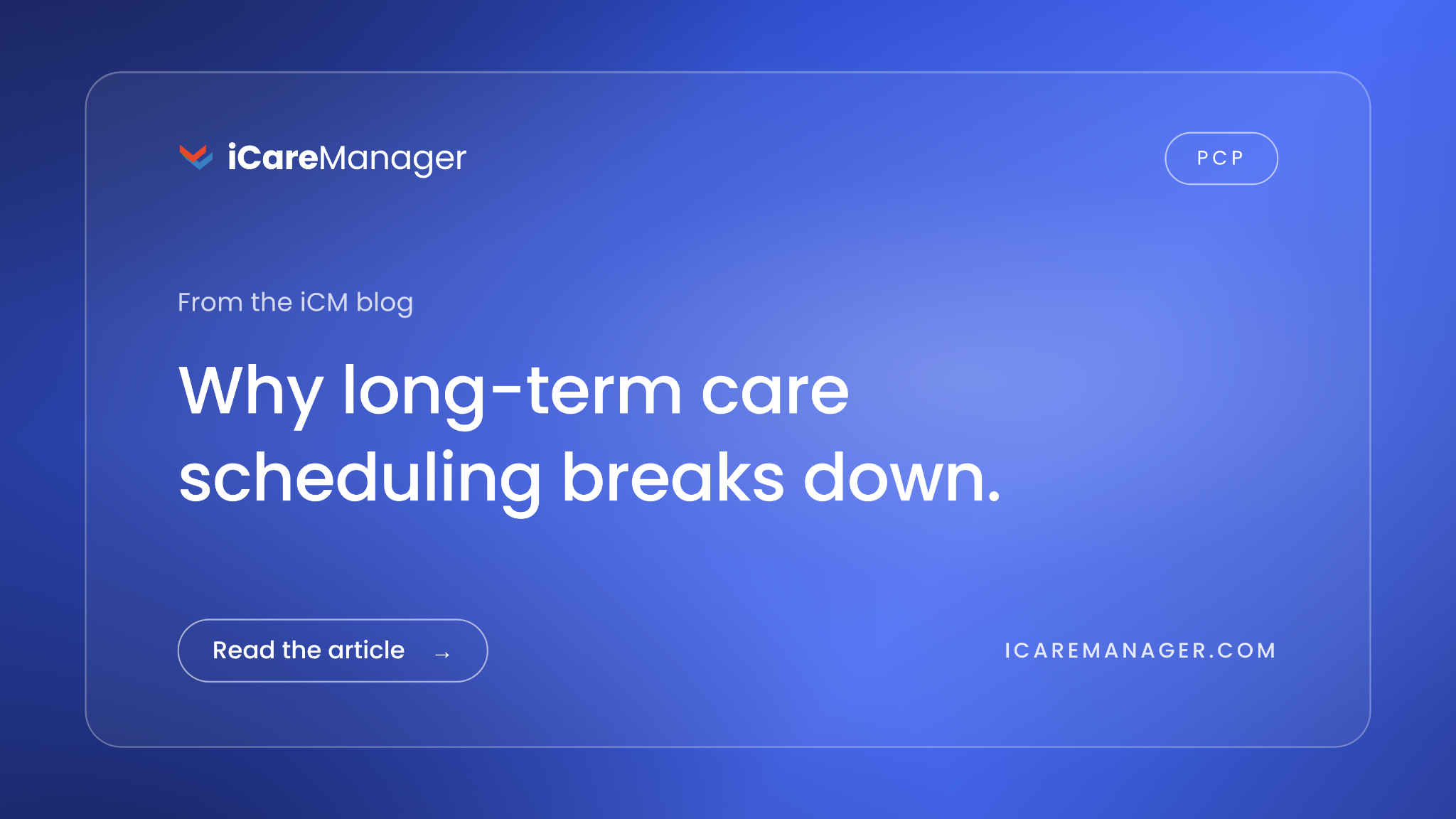 iCareManager

PCP

From the iCM blog

Why long-term care scheduling breaks down.

Read the article →

ICAREMANAGER.COM